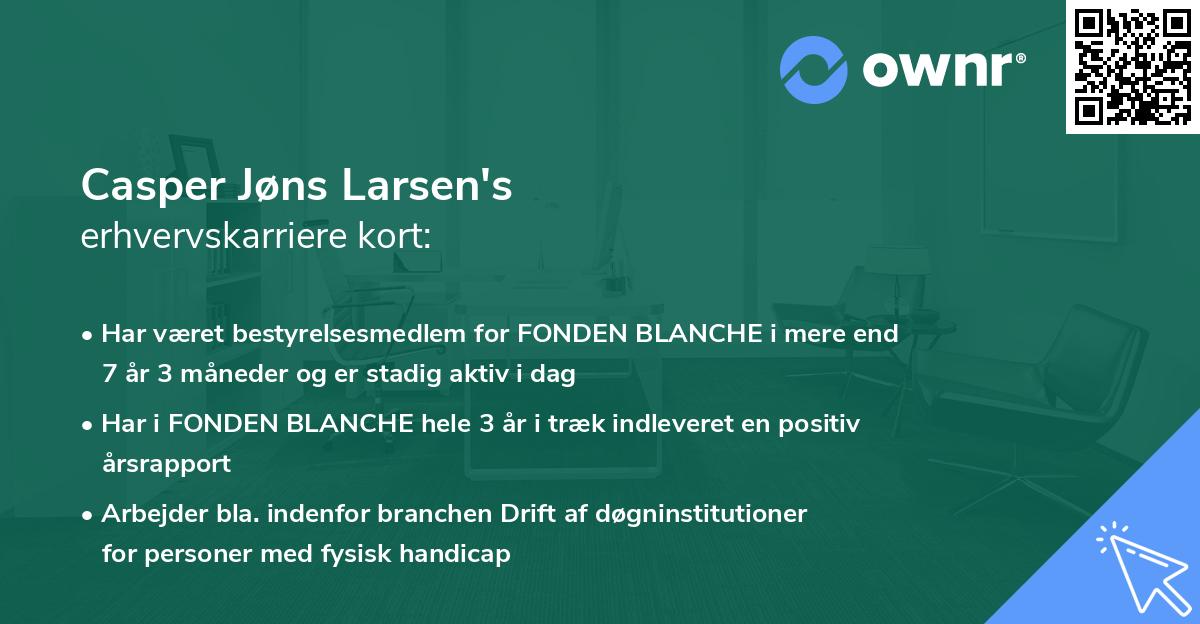 ownr®

Casper Jøns Larsen's
erhvervskarriere kort:

• Har været bestyrelsesmedlem for FONDEN BLANCHE i mere end 7 år 3 måneder og er stadig aktiv i dag

• Har i FONDEN BLANCHE hele 3 år i træk indleveret en positiv årsrapport

• Arbejder bla. indenfor branchen Drift af døgninstitutioner for personer med fysisk handicap